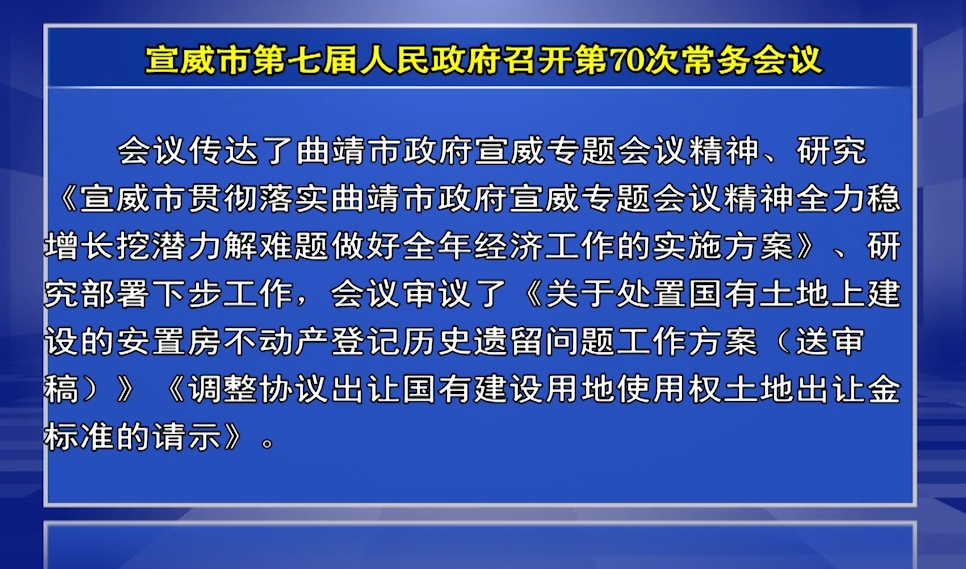 宣威市第七届人民政府召开第70次常务会议

会议传达了曲靖市政府宣威专题会议精神、研究《宣威市贯彻落实曲靖市政府宣威专题会议精神全力稳增长挖潜力解难题做好全年经济工作的实施方案》、研究部署下步工作，会议审议了《关于处置国有土地上建设的安置房不动产登记历史遗留问题工作方案（送审稿）》《调整协议出让国有建设用地使用权土地出让金标准的请示》。